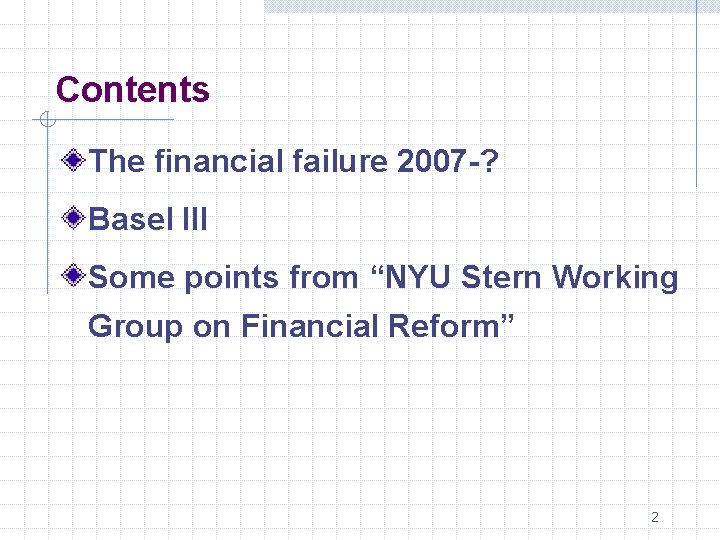 Contents

The financial failure 2007-?

Basel III

Some points from “NYU Stern Working Group on Financial Reform”

2